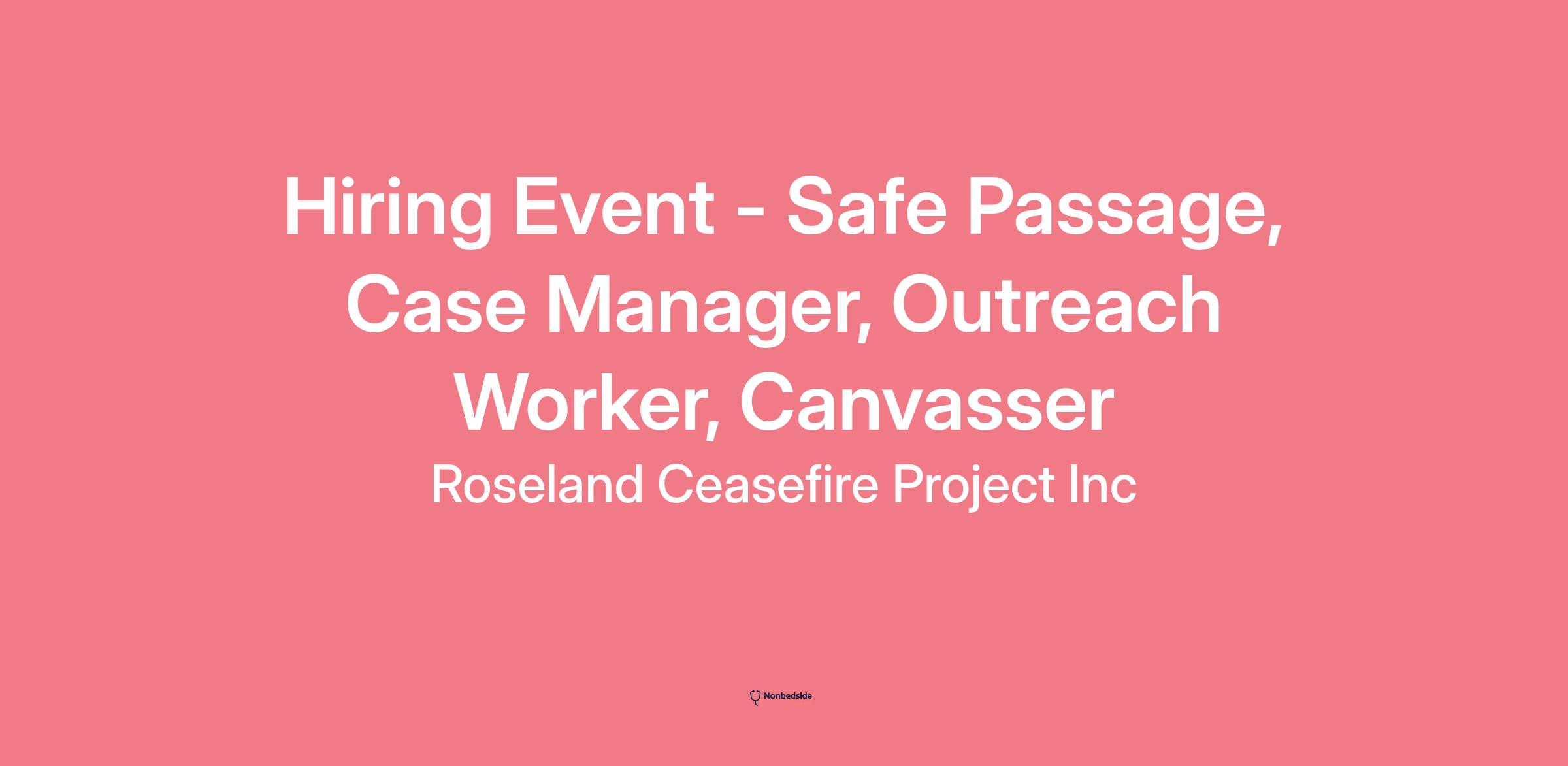 Hiring Event - Safe Passage, Case Manager, Outreach Worker, Canvasser

Roseland Ceasefire Project Inc

Nonbedside